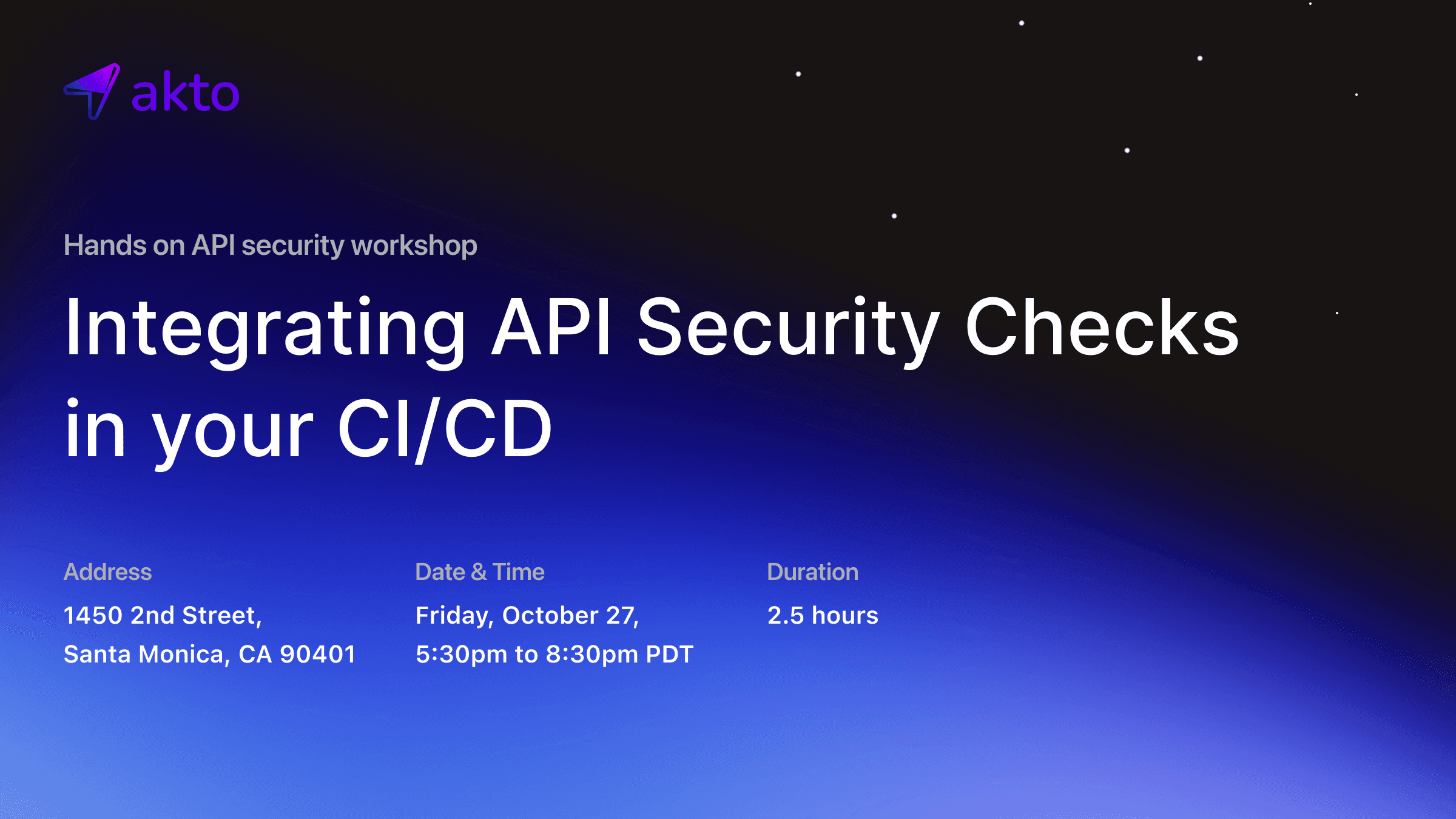 akto

Hands on API security workshop

Integrating API Security Checks in your CI/CD

Address

1450 2nd Street,
Santa Monica, CA 90401

Date & Time

Friday, October 27,
5:30pm to 8:30pm PDT

Duration

2.5 hours